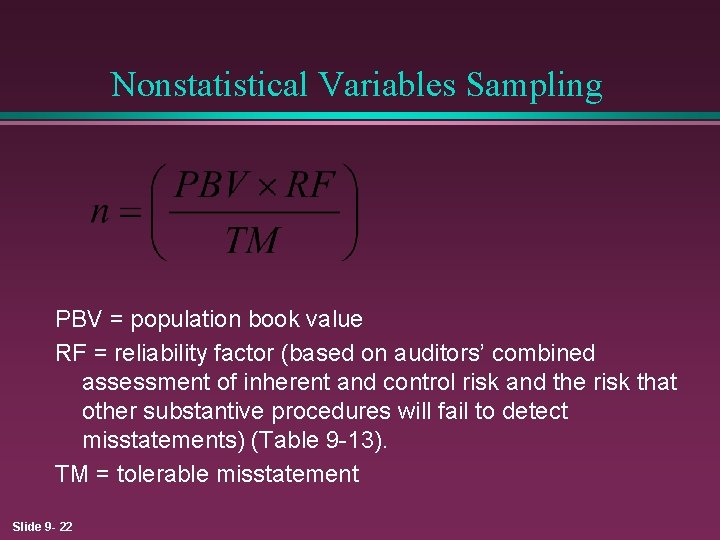 Nonstatistical Variables Sampling

$n = \left( \frac{PBV \times RF}{TM} \right)$

PBV = population book value

RF = reliability factor (based on auditors' combined assessment of inherent and control risk and the risk that other substantive procedures will fail to detect misstatements) (Table 9-13).

TM = tolerable misstatement

Slide 9- 22